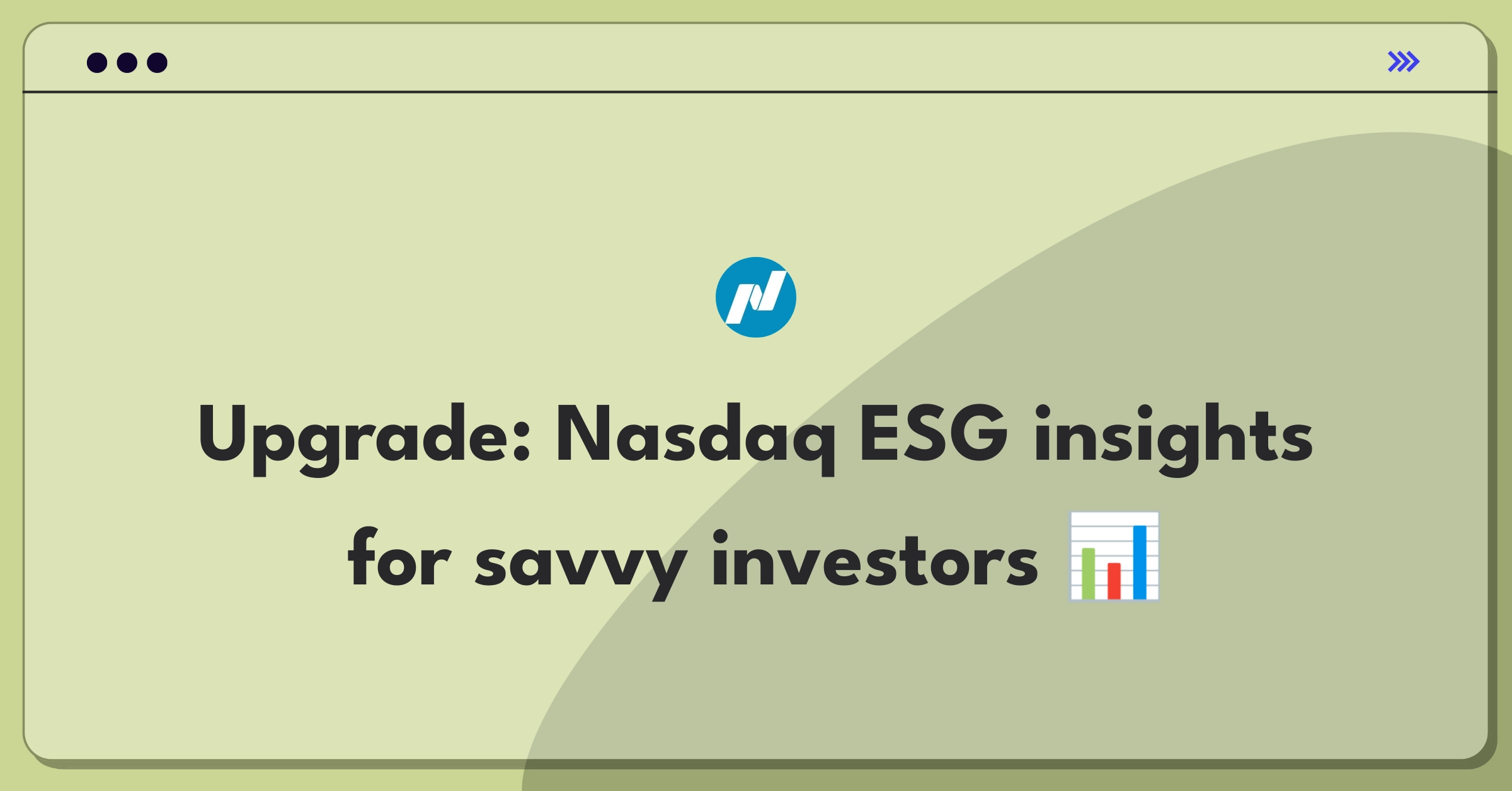 Upgrade: Nasdaq ESG insights for savvy investors 📊